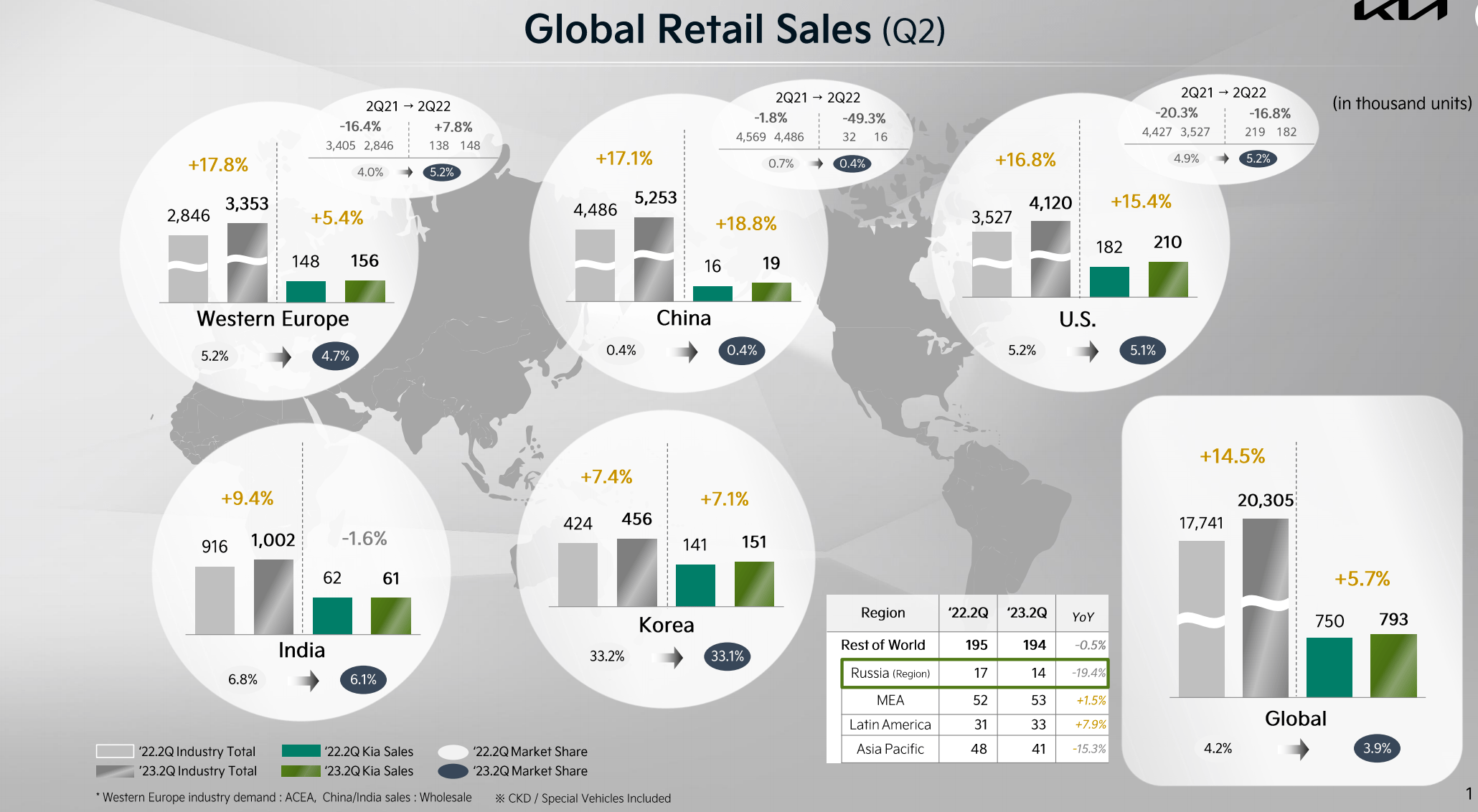 Global Retail Sales (Q2)

(in thousand units)

2Q21 → 2Q22
-16.4% +7.8%
3,405 2,846 138 148
4.0% 5.2%

+17.8%
2,846 3,353
+5.4%
148 156
Western Europe
5.2% 4.7%

2Q21 → 2Q22
-1.8% -49.3%
4,569 4,486 32 16
0.7% 0.4%

+17.1%
4,486 5,253
+18.8%
16 19
China
0.4% 0.4%

2Q21 → 2Q22
-20.3% -16.8%
4,427 3,527 219 182
4.9% 5.2%

+16.8%
3,527 4,120
+15.4%
182 210
U.S.
5.2% 5.1%

+9.4%
916 1,002
-1.6%
62 61
India
6.8% 6.1%

+7.4%
424 456
+7.1%
141 151
Korea
33.2% 33.1%

| Region | '22.2Q | '23.2Q | YoY |
|---|---|---|---|
| Rest of World | 195 | 194 | -0.5% |
| Russia (Region) | 17 | 14 | -19.4% |
| MEA | 52 | 53 | +1.5% |
| Latin America | 31 | 33 | +7.9% |
| Asia Pacific | 48 | 41 | -15.3% |

+14.5%
17,741 20,305
+5.7%
750 793
Global
4.2% 3.9%

'22.2Q Industry Total
'23.2Q Industry Total
'22.2Q Kia Sales
'23.2Q Kia Sales
'22.2Q Market Share
'23.2Q Market Share

* Western Europe industry demand : ACEA, China/India sales : Wholesale ※ CKD / Special Vehicles Included

1